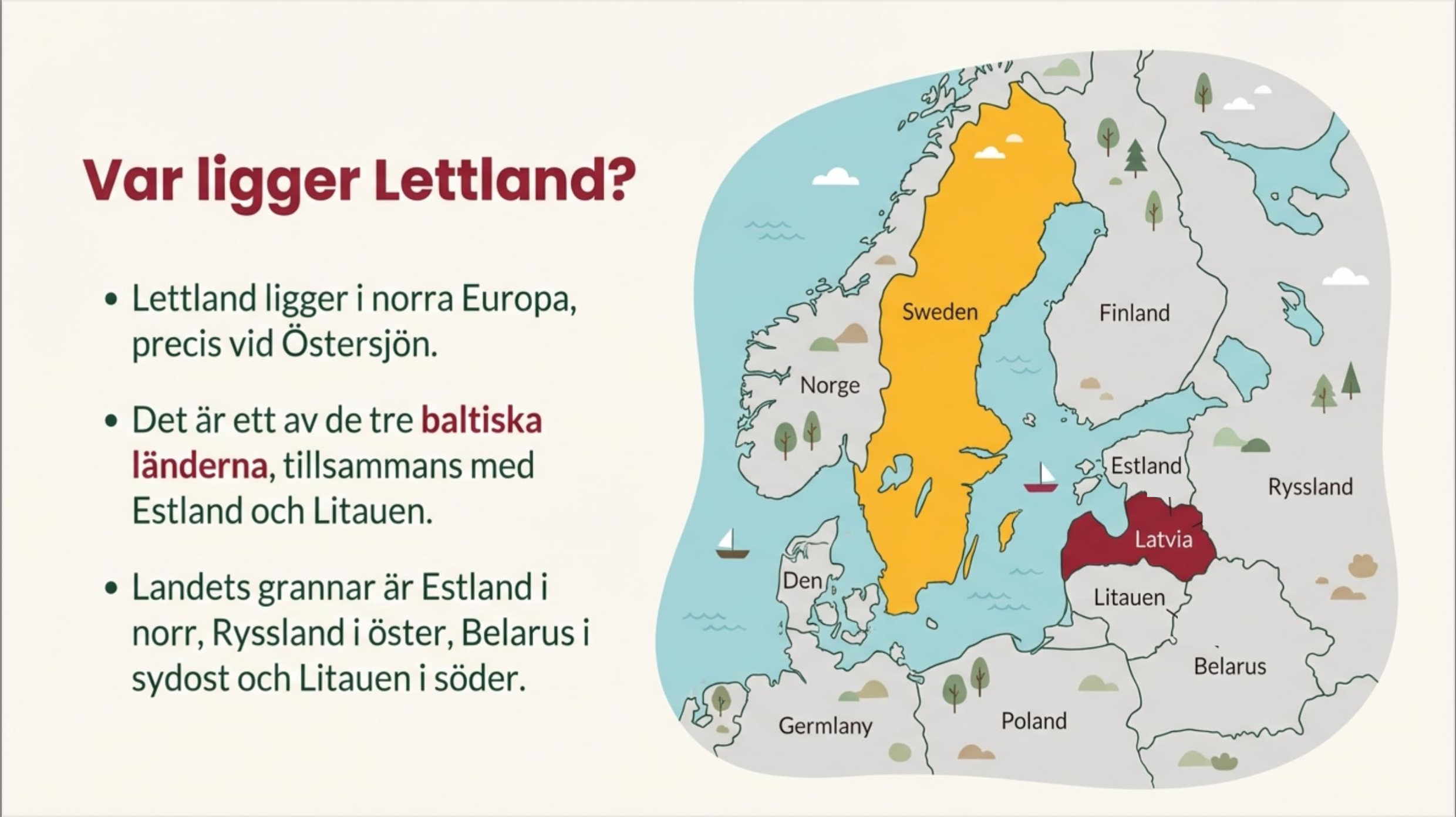 Var ligger Lettland?

• Lettland ligger i norra Europa, precis vid Östersjön.

• Det är ett av de tre baltiska länderna, tillsammans med Estland och Litauen.

• Landets grannar är Estland i norr, Ryssland i öster, Belarus i sydost och Litauen i söder.

Sweden
Finland
Norge
Estland
Ryssland
Latvia
Den
Litauen
Belarus
Germlany
Poland